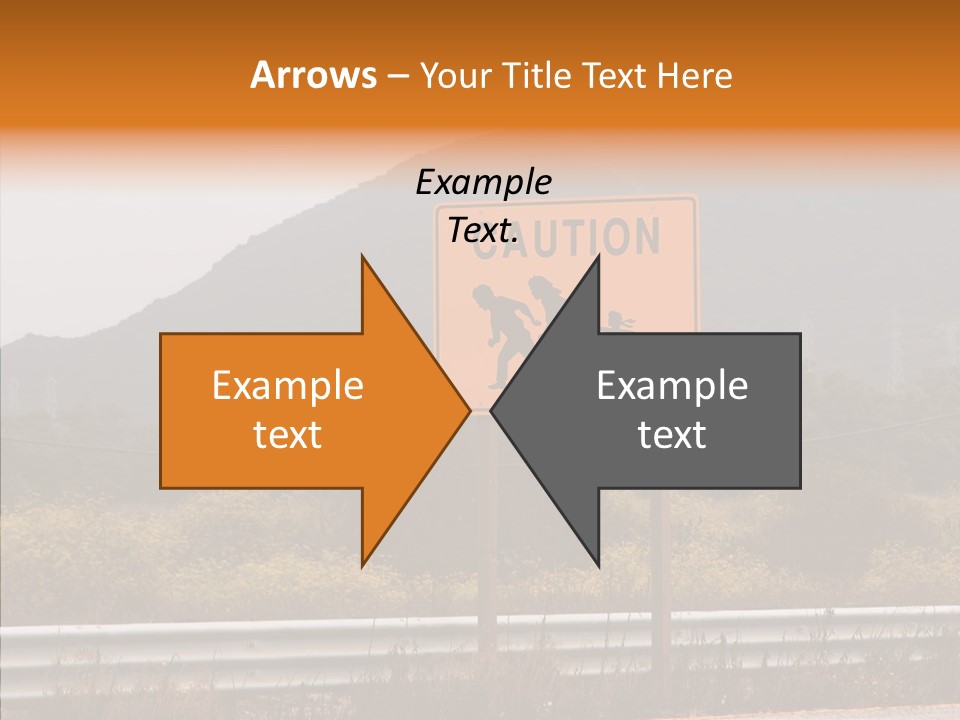 Arrows – Your Title Text Here

Example Text.

CAUTION

Example text

Example text